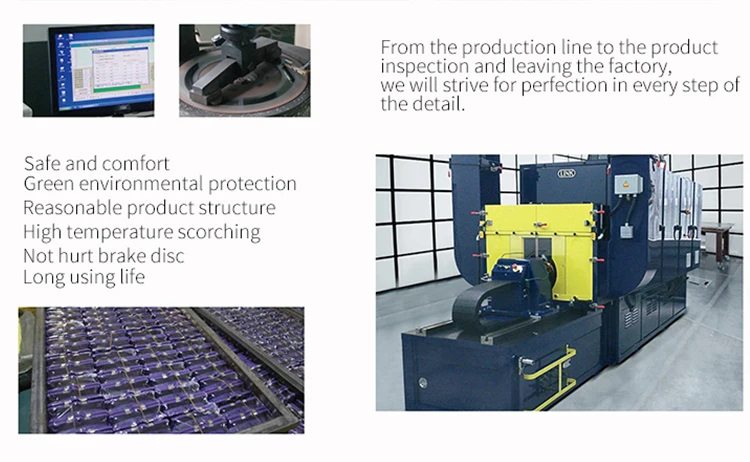 From the production line to the product inspection and leaving the factory, we will strive for perfection in every step of the detail.

Safe and comfort
Green environmental protection
Reasonable product structure
High temperature scorching
Not hurt brake disc
Long using life

LINK